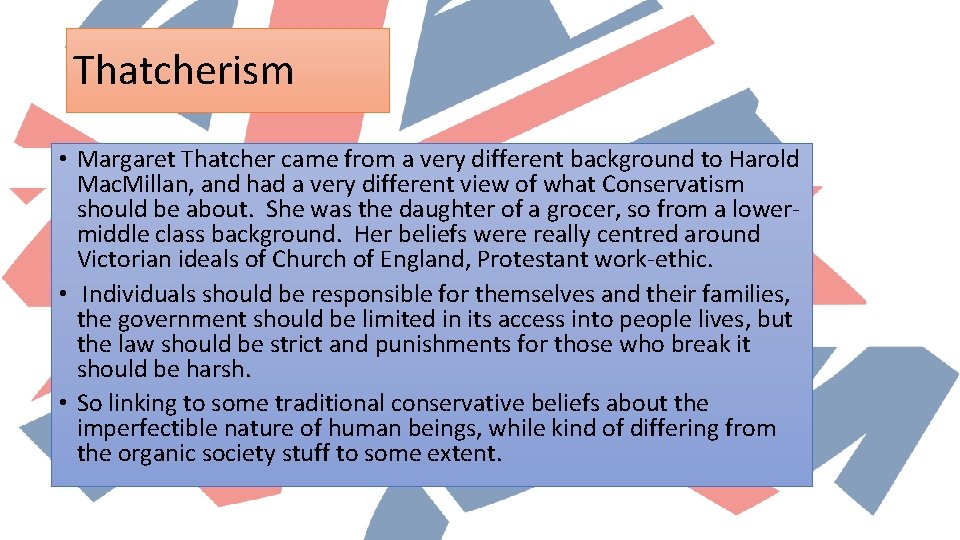 Thatcherism

• Margaret Thatcher came from a very different background to Harold MacMillan, and had a very different view of what Conservatism should be about. She was the daughter of a grocer, so from a lower-middle class background. Her beliefs were really centred around Victorian ideals of Church of England, Protestant work-ethic.

• Individuals should be responsible for themselves and their families, the government should be limited in its access into people lives, but the law should be strict and punishments for those who break it should be harsh.

• So linking to some traditional conservative beliefs about the imperfectible nature of human beings, while kind of differing from the organic society stuff to some extent.